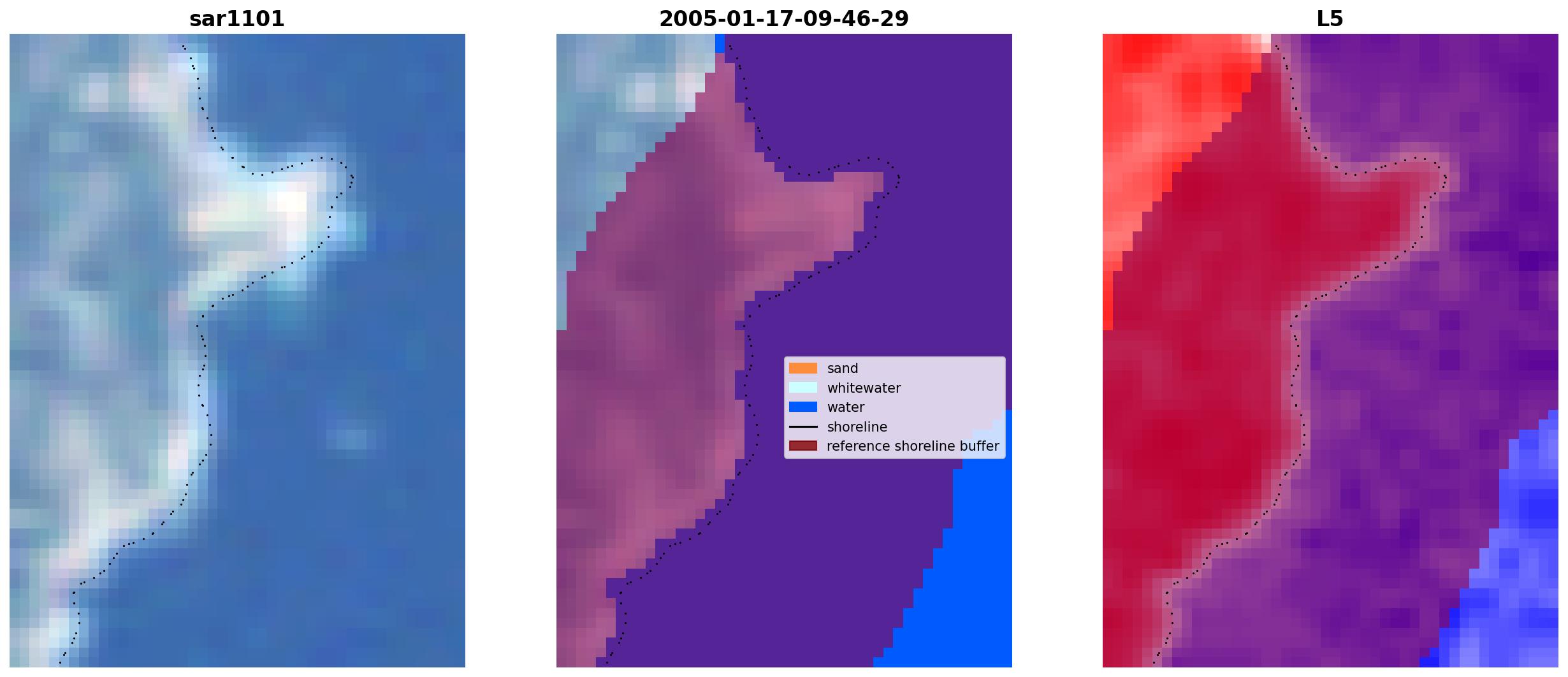 sar1101

2005-01-17-09-46-29

sand
whitewater
water
shoreline
reference shoreline buffer

L5